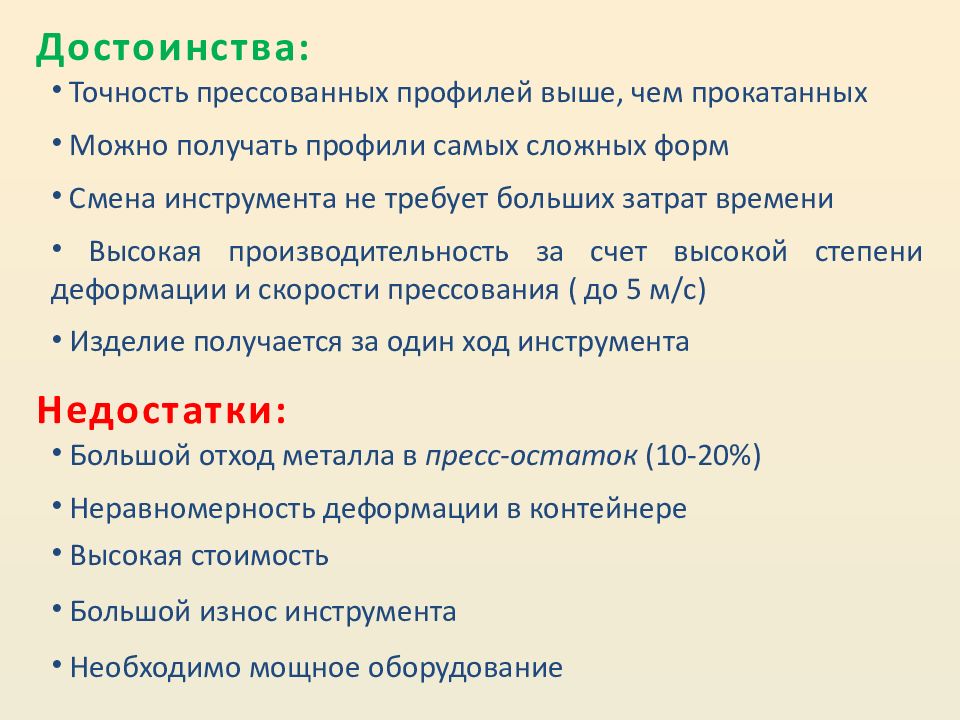 Достоинства:

• Точность прессованных профилей выше, чем прокатанных

• Можно получать профили самых сложных форм

• Смена инструмента не требует больших затрат времени

• Высокая производительность за счет высокой степени деформации и скорости прессования ( до 5 м/с)

• Изделие получается за один ход инструмента

Недостатки:

• Большой отход металла в пресс-остаток (10-20%)

• Неравномерность деформации в контейнере

• Высокая стоимость

• Большой износ инструмента

• Необходимо мощное оборудование